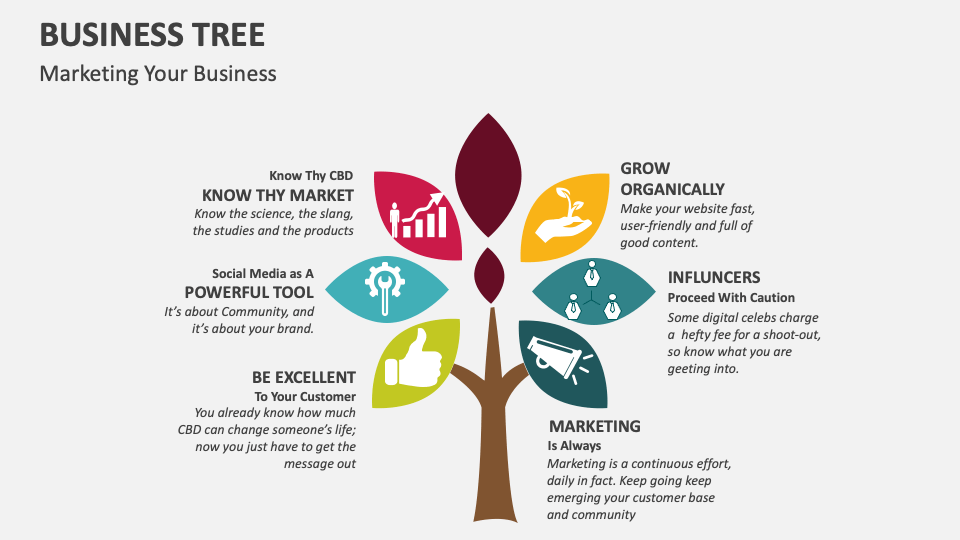 BUSINESS TREE
Marketing Your Business

Know Thy CBD
KNOW THY MARKET
Know the science, the slang, the studies and the products

Social Media as A
POWERFUL TOOL
It's about Community, and it's about your brand.

BE EXCELLENT
To Your Customer
You already know how much CBD can change someone's life; now you just have to get the message out

GROW ORGANICALLY
Make your website fast, user-friendly and full of good content.

INFLUNCERS
Proceed With Caution
Some digital celebs charge a hefty fee for a shoot-out, so know what you are geeting into.

MARKETING
Is Always
Marketing is a continuous effort, daily in fact. Keep going keep emerging your customer base and community